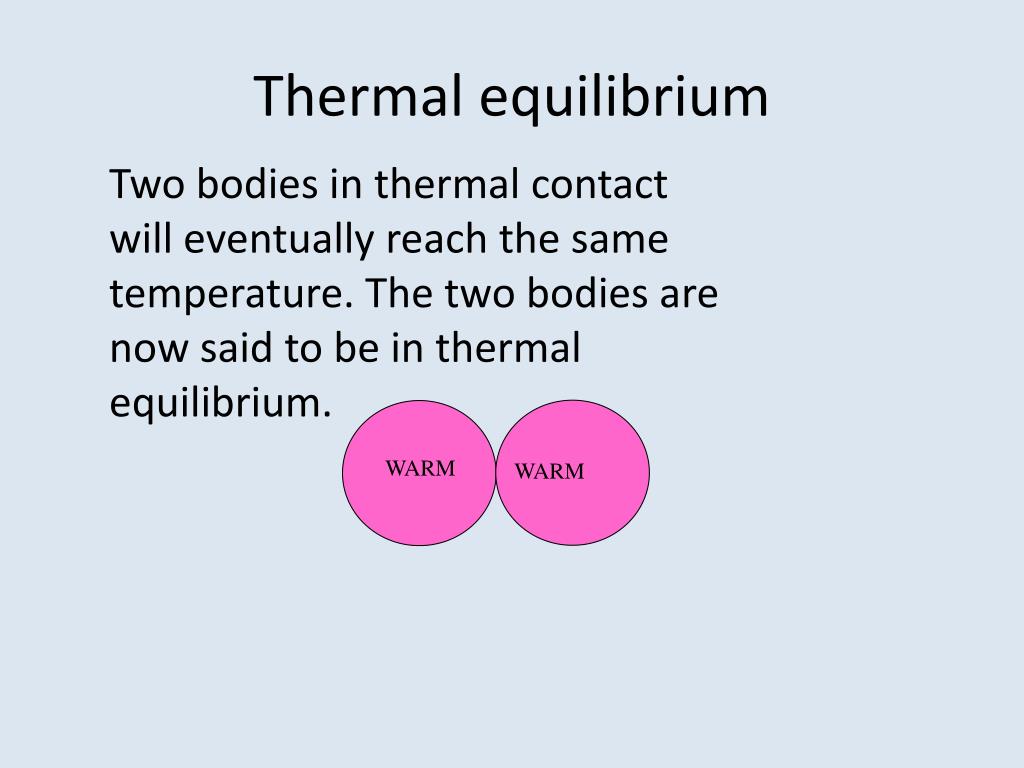 Thermal equilibrium

Two bodies in thermal contact will eventually reach the same temperature. The two bodies are now said to be in thermal equilibrium.

WARM

WARM